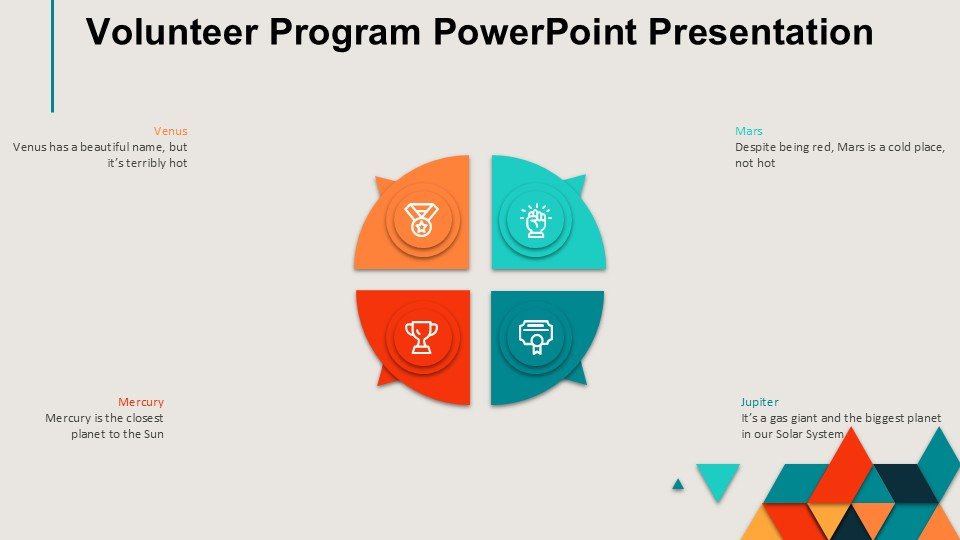 Volunteer Program PowerPoint Presentation

Venus
Venus has a beautiful name, but it's terribly hot

Mars
Despite being red, Mars is a cold place, not hot

Mercury
Mercury is the closest planet to the Sun

Jupiter
It's a gas giant and the biggest planet in our Solar System